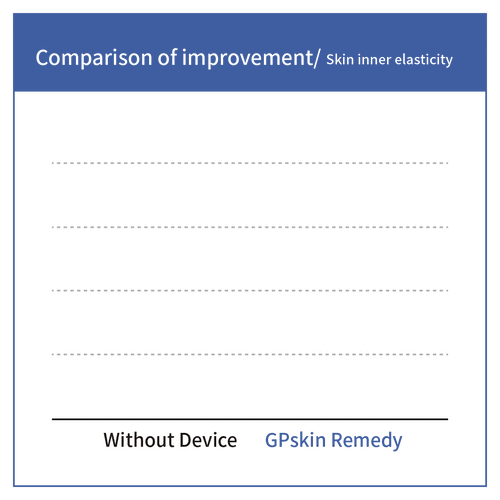 Comparison of improvement/ Skin inner elasticity

Without Device GPskin Remedy